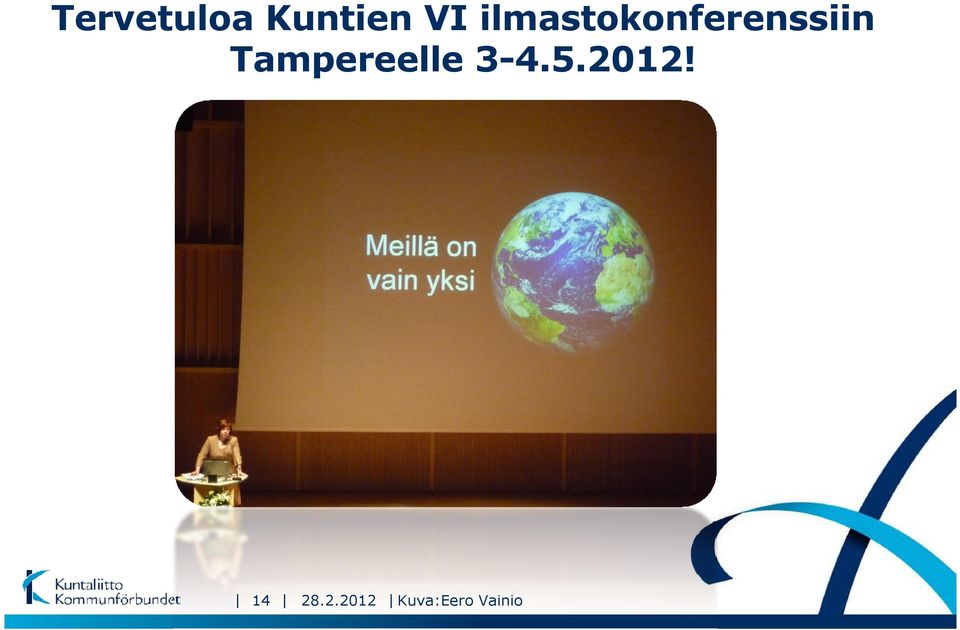 Tervetuloa Kuntien VI ilmastokonferenssiin Tampereelle 3-4.5.2012!

Meillä on vain yksi

Kuntaliitto Kommunförbundet

| 14 | 28.2.2012 | Kuva:Eero Vainio